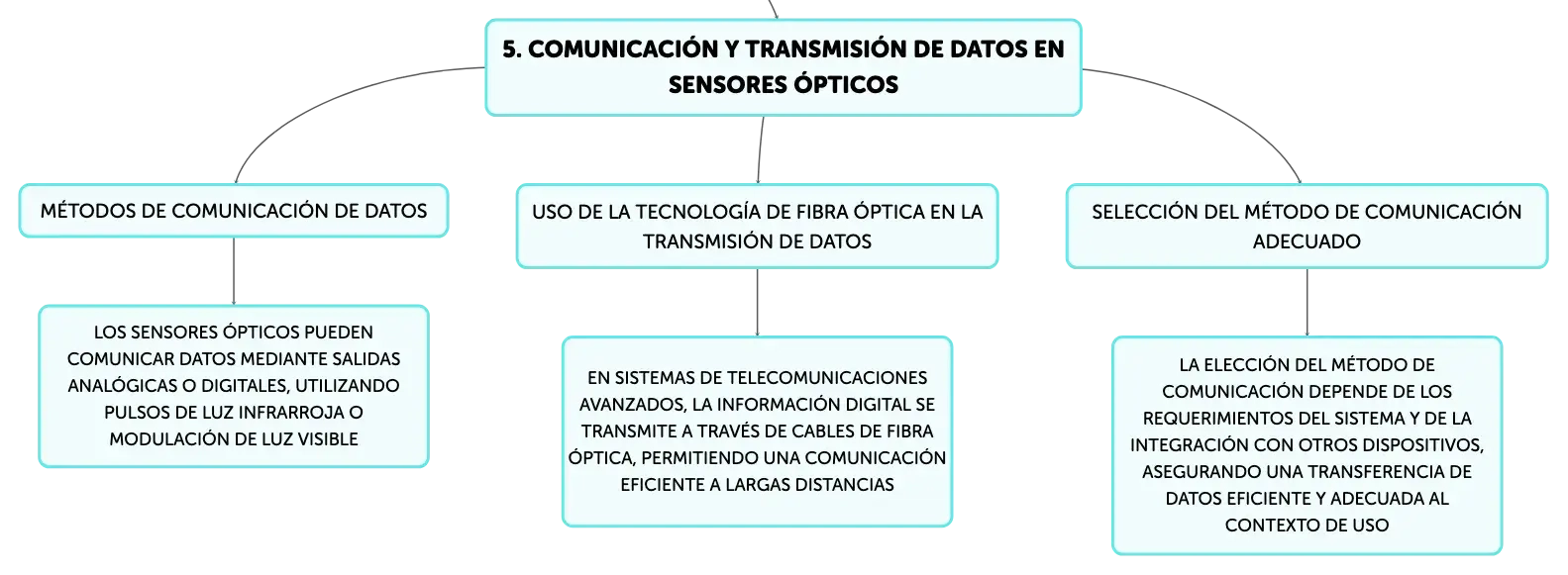 5. COMUNICACIÓN Y TRANSMISIÓN DE DATOS EN SENSORES ÓPTICOS

MÉTODOS DE COMUNICACIÓN DE DATOS

LOS SENSORES ÓPTICOS PUEDEN COMUNICAR DATOS MEDIANTE SALIDAS ANALÓGICAS O DIGITALES, UTILIZANDO PULSOS DE LUZ INFRARROJA O MODULACIÓN DE LUZ VISIBLE

USO DE LA TECNOLOGÍA DE FIBRA ÓPTICA EN LA TRANSMISIÓN DE DATOS

EN SISTEMAS DE TELECOMUNICACIONES AVANZADOS, LA INFORMACIÓN DIGITAL SE TRANSMITE A TRAVÉS DE CABLES DE FIBRA ÓPTICA, PERMITIENDO UNA COMUNICACIÓN EFICIENTE A LARGAS DISTANCIAS

SELECCIÓN DEL MÉTODO DE COMUNICACIÓN ADECUADO

LA ELECCIÓN DEL MÉTODO DE COMUNICACIÓN DEPENDE DE LOS REQUERIMIENTOS DEL SISTEMA Y DE LA INTEGRACIÓN CON OTROS DISPOSITIVOS, ASEGURANDO UNA TRANSFERENCIA DE DATOS EFICIENTE Y ADECUADA AL CONTEXTO DE USO